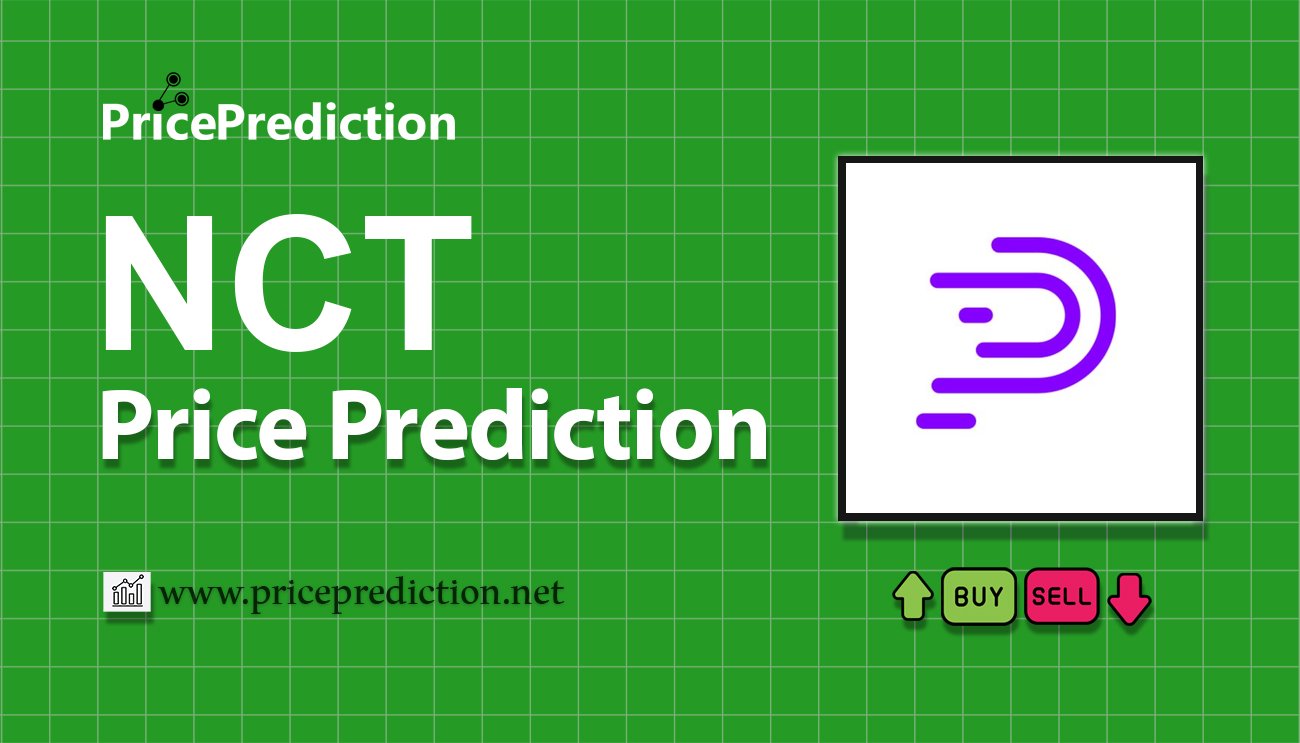 PricePrediction

NCT
Price Prediction

www.priceprediction.net

BUY SELL